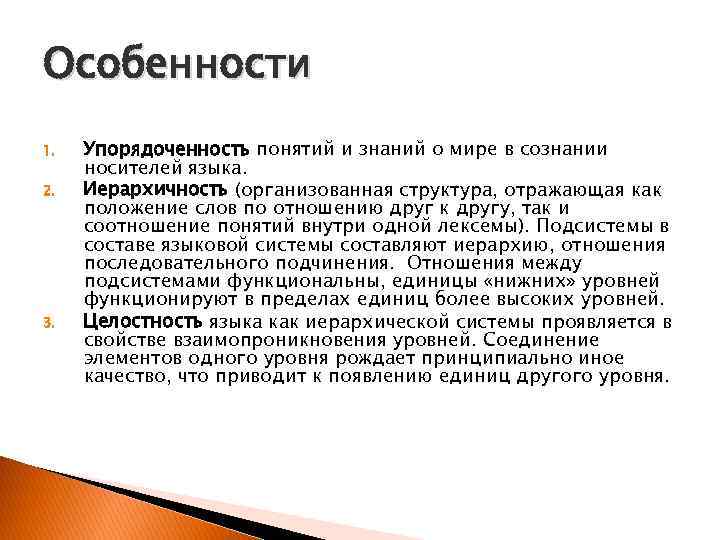 Особенности

1. Упорядоченность понятий и знаний о мире в сознании носителей языка.
2. Иерархичность (организованная структура, отражающая как положение слов по отношению друг к другу, так и соотношение понятий внутри одной лексемы). Подсистемы в составе языковой системы составляют иерархию, отношения последовательного подчинения. Отношения между подсистемами функциональны, единицы «нижних» уровней функционируют в пределах единиц более высоких уровней.
3. Целостность языка как иерархической системы проявляется в свойстве взаимопроникновения уровней. Соединение элементов одного уровня рождает принципиально иное качество, что приводит к появлению единиц другого уровня.